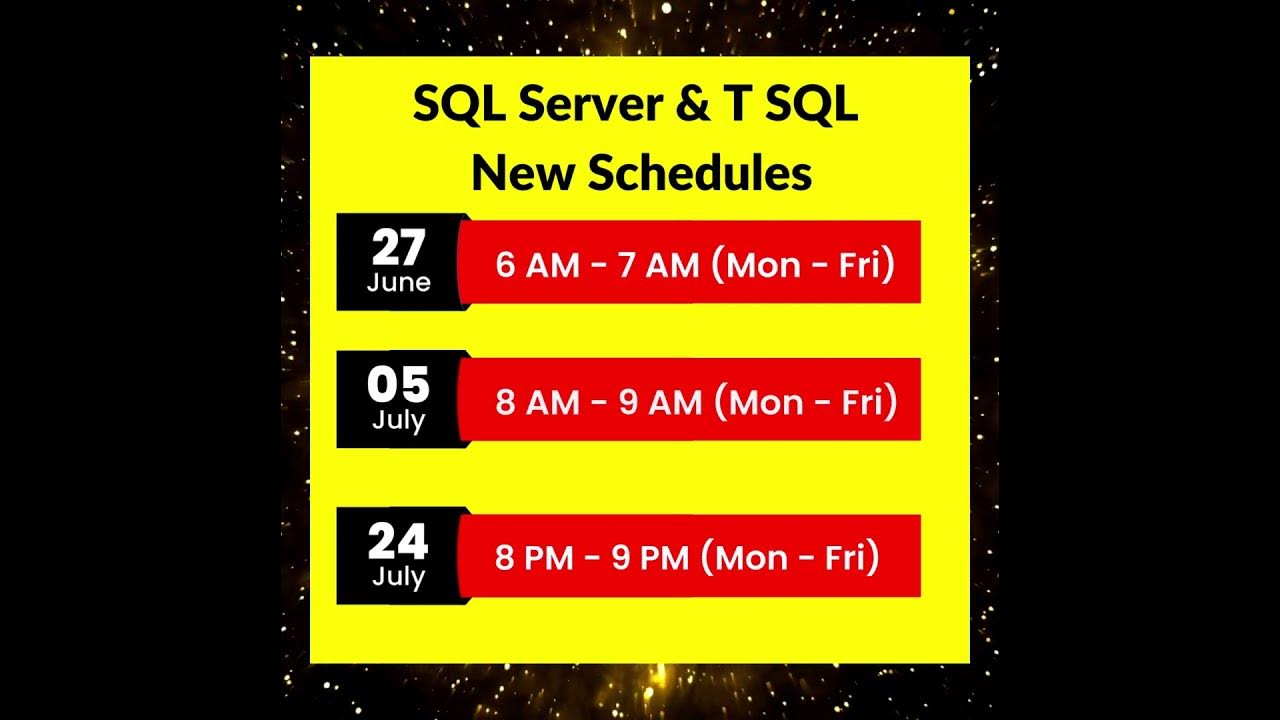 SQL Server & T SQL
New Schedules

27
June
6 AM - 7 AM (Mon - Fri)

05
July
8 AM - 9 AM (Mon - Fri)

24
July
8 PM - 9 PM (Mon - Fri)